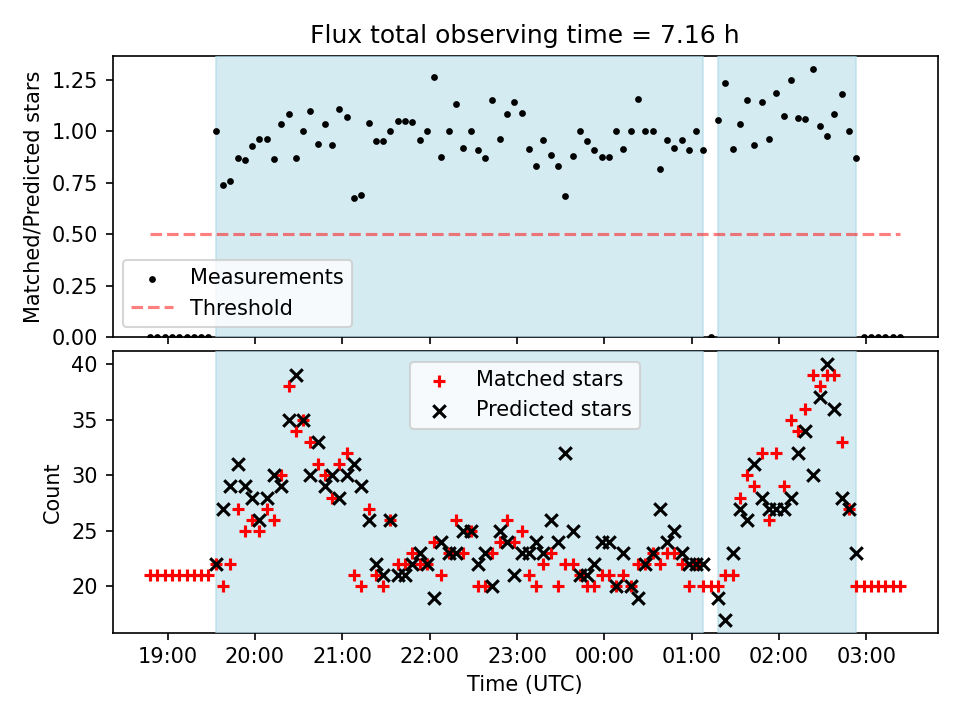 Flux total observing time = 7.16 h

Matched/Predicted stars

1.25
1.00
0.75
0.50
0.25
0.00

Measurements
Threshold

Count

40
35
30
25
20

Matched stars
Predicted stars

19:00
20:00
21:00
22:00
23:00
00:00
01:00
02:00
03:00

Time (UTC)